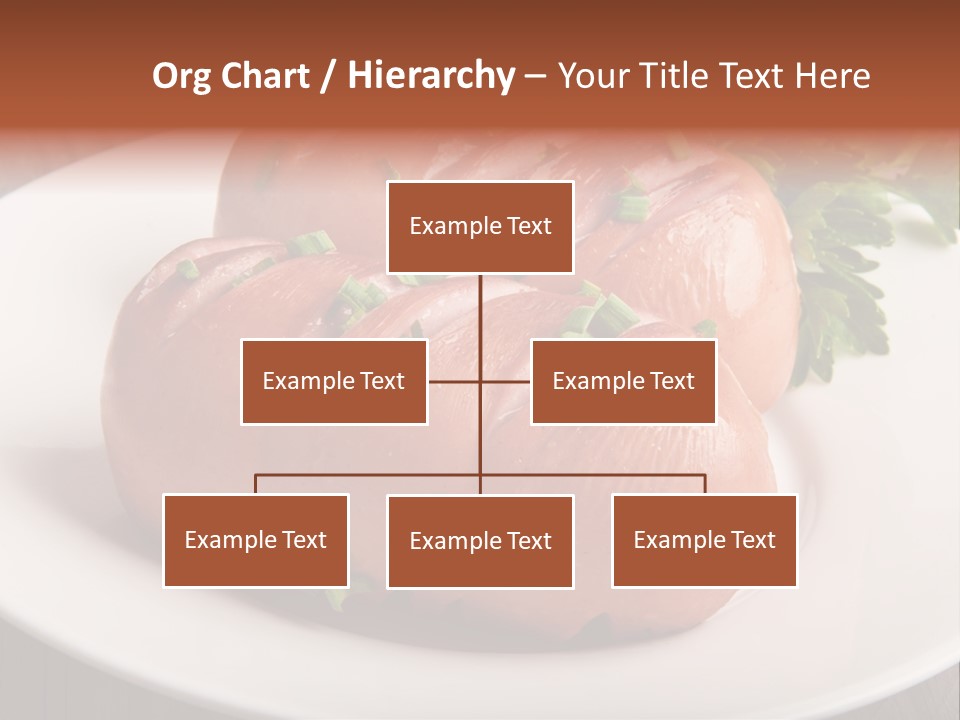 Org Chart / Hierarchy – Your Title Text Here

Example Text

Example Text

Example Text

Example Text

Example Text

Example Text